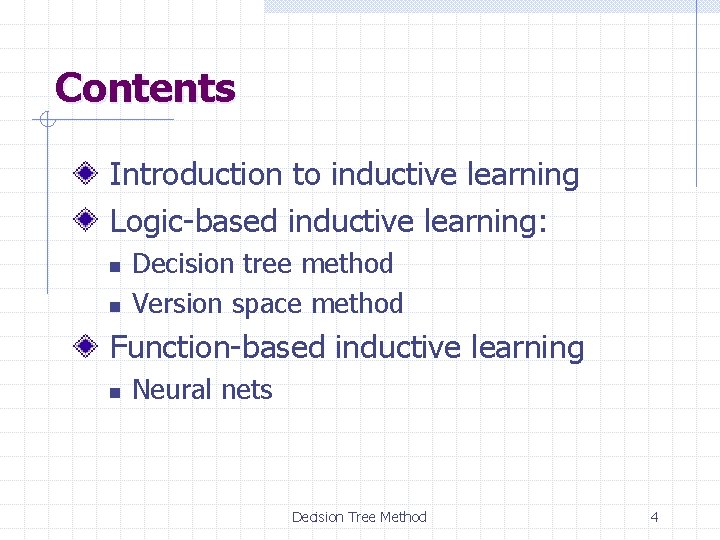 Contents

Introduction to inductive learning

Logic-based inductive learning:

Decision tree method

Version space method

Function-based inductive learning

Neural nets

Decision Tree Method

4